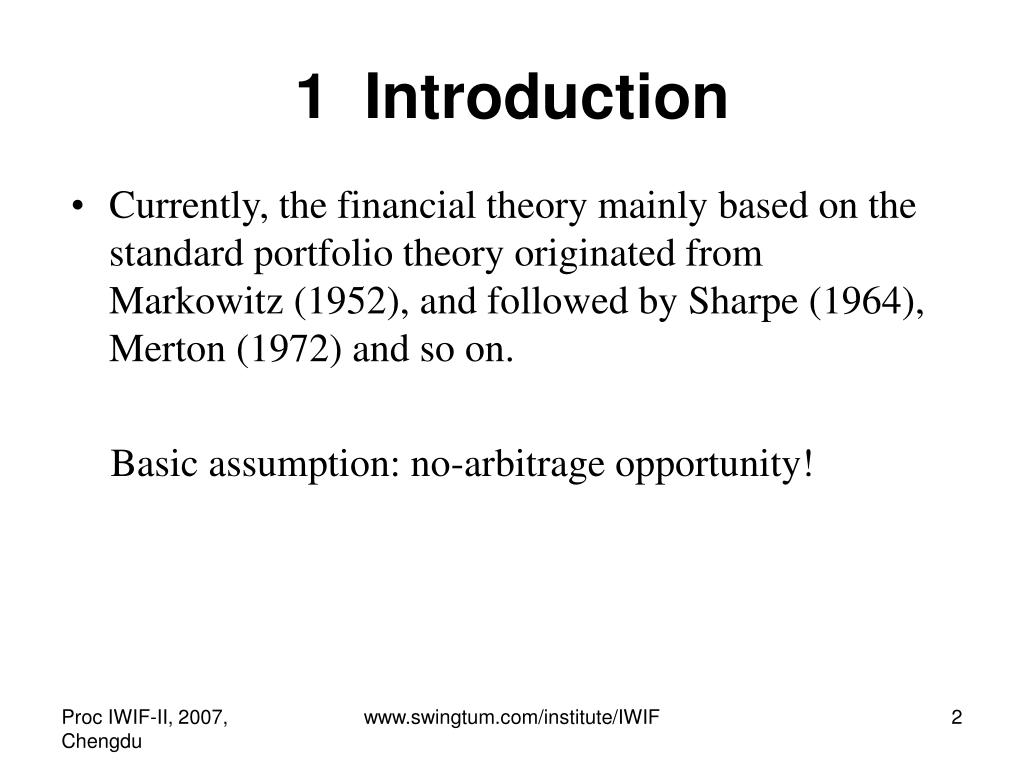 1 Introduction

• Currently, the financial theory mainly based on the standard portfolio theory originated from Markowitz (1952), and followed by Sharpe (1964), Merton (1972) and so on.

Basic assumption: no-arbitrage opportunity!

Proc IWIF-II, 2007, Chengdu

www.swingtum.com/institute/IWIF

2